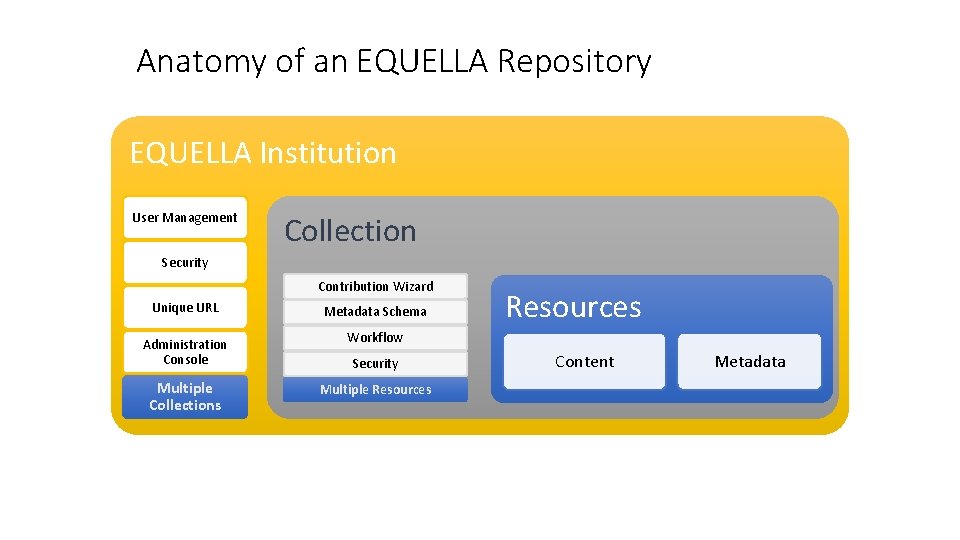 Anatomy of an EQUELLA Repository

EQUELLA Institution

User Management

Security

Unique URL

Administration Console

Multiple Collections

Collection

Contribution Wizard

Metadata Schema

Workflow

Security

Multiple Resources

Resources

Content

Metadata